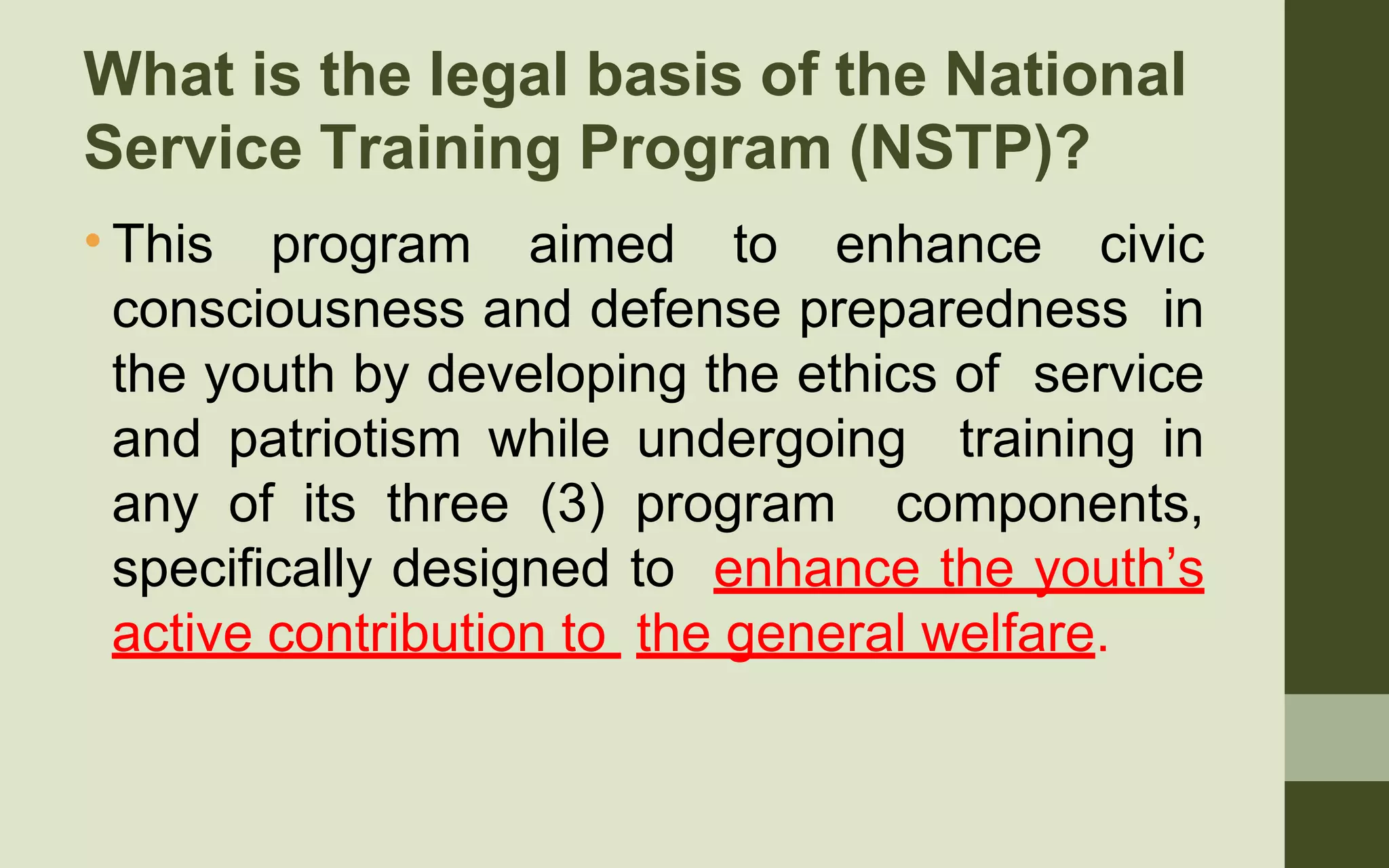 What is the legal basis of the National Service Training Program (NSTP)?

• This program aimed to enhance civic consciousness and defense preparedness in the youth by developing the ethics of service and patriotism while undergoing training in any of its three (3) program components, specifically designed to enhance the youth's active contribution to the general welfare.